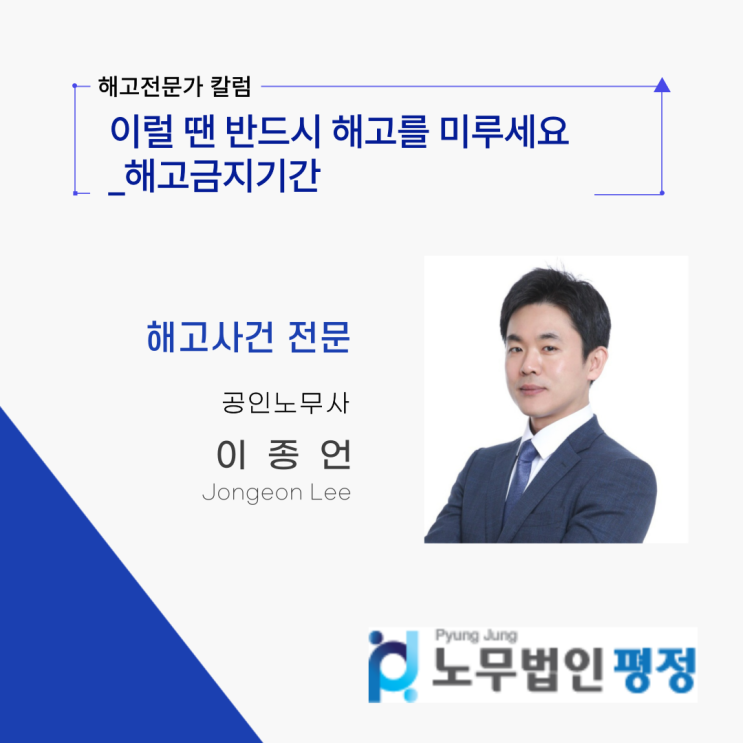 해고전문가 칼럼

이럴 땐 반드시 해고를 미루세요 _해고금지기간

해고사건 전문

공인노무사

이 종 언

Jongeon Lee

Pyung Jung

노무법인 평정